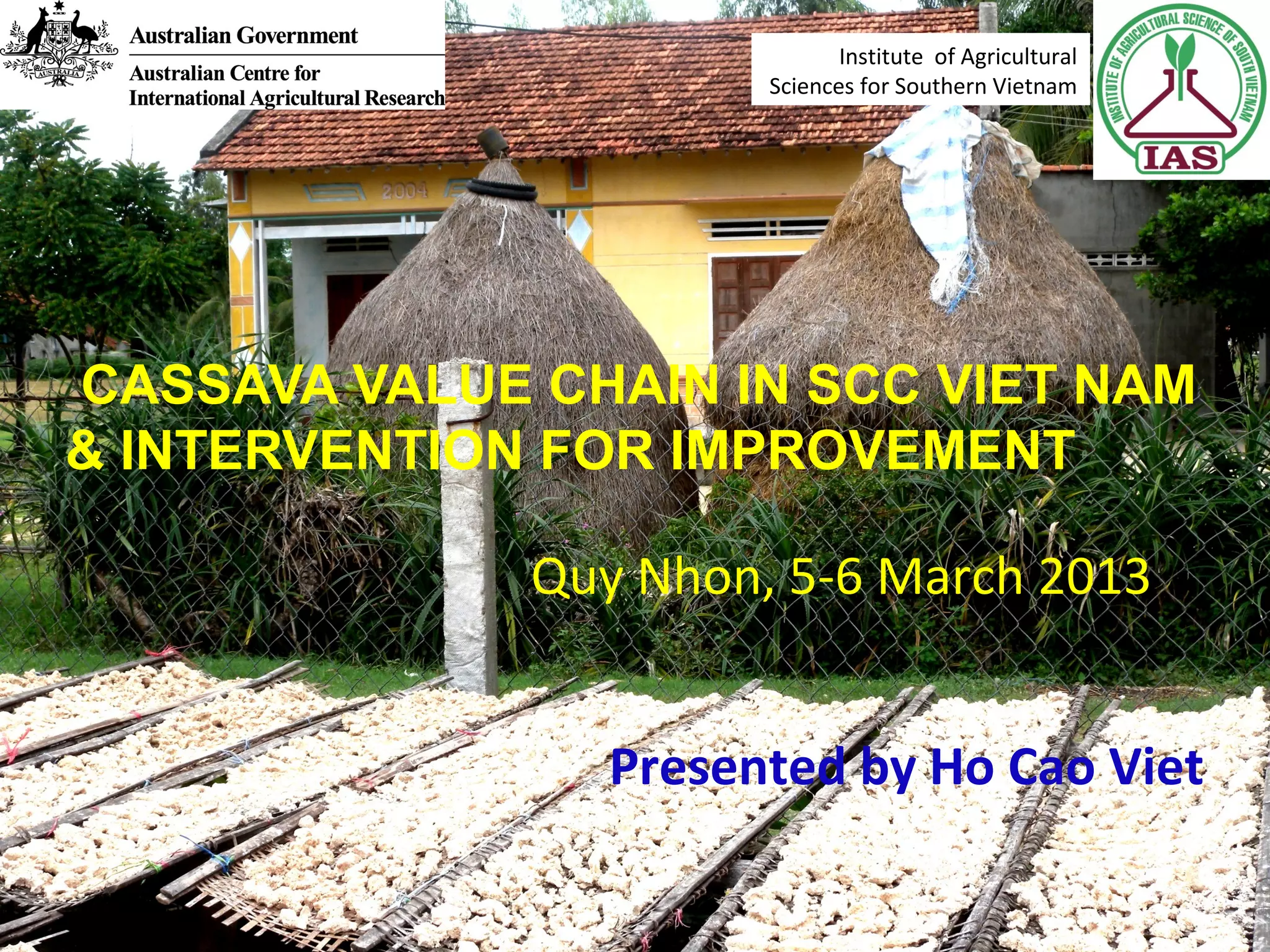 AUSTRALIA

Australian Government

Australian Centre for International Agricultural Research

Institute of Agricultural Sciences for Southern Vietnam

INSTITUTE OF AGRICULTURAL SCIENCE OF SOUTH VIETNAM

IAS

2004

CASSAVA VALUE CHAIN IN SCC VIET NAM & INTERVENTION FOR IMPROVEMENT

Quy Nhon, 5-6 March 2013

Presented by Ho Cao Viet